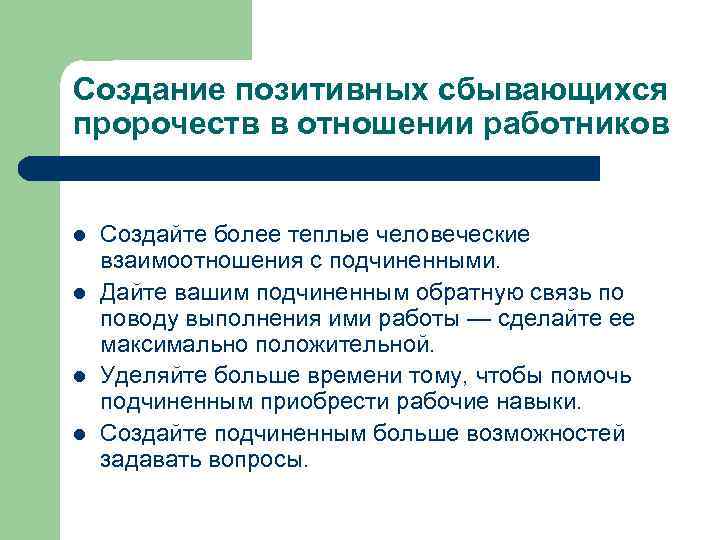 Создание позитивных сбывающихся пророчеств в отношении работников

- Создайте более теплые человеческие взаимоотношения с подчиненными.
- Дайте вашим подчиненным обратную связь по поводу выполнения ими работы — сделайте ее максимально положительной.
- Уделяйте больше времени тому, чтобы помочь подчиненным приобрести рабочие навыки.
- Создайте подчиненным больше возможностей задавать вопросы.